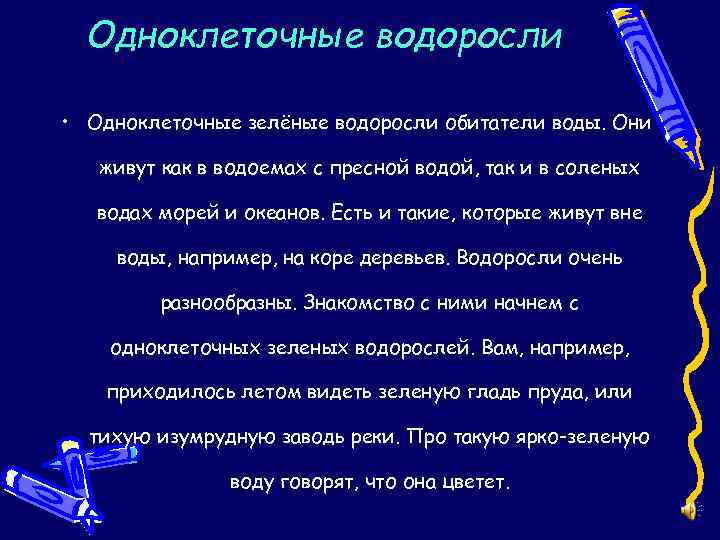 Одноклеточные водоросли

• Одноклеточные зелёные водоросли обитатели воды. Они живут как в водоемах с пресной водой, так и в соленых водах морей и океанов. Есть и такие, которые живут вне воды, например, на коре деревьев. Водоросли очень разнообразны. Знакомство с ними начнем с одноклеточных зеленых водорослей. Вам, например, приходилось летом видеть зеленую гладь пруда, или тихую изумрудную заводь реки. Про такую ярко-зеленую воду говорят, что она цветет.